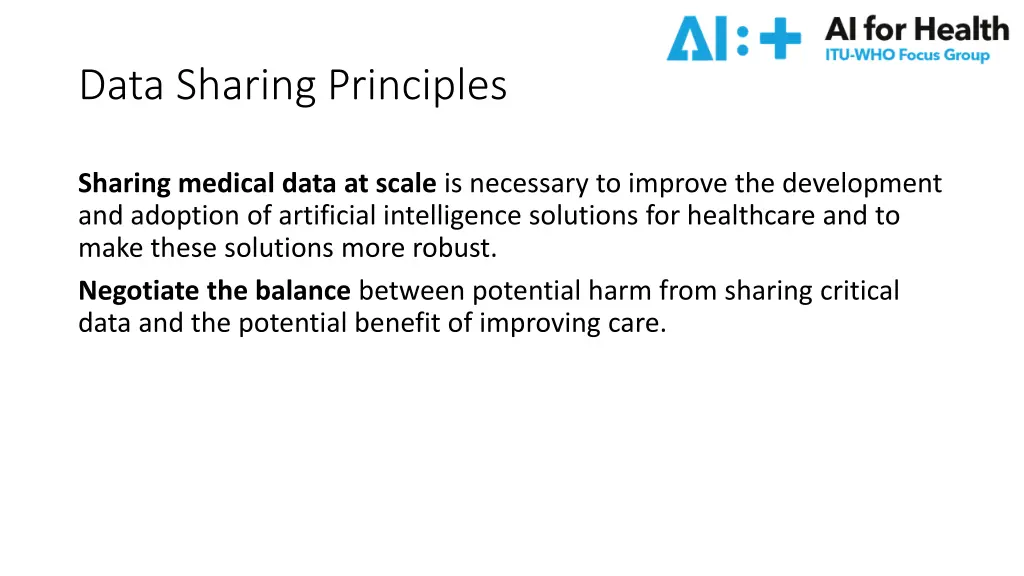 AI:+ AI for Health
ITU-WHO Focus Group

Data Sharing Principles

Sharing medical data at scale is necessary to improve the development and adoption of artificial intelligence solutions for healthcare and to make these solutions more robust.

Negotiate the balance between potential harm from sharing critical data and the potential benefit of improving care.